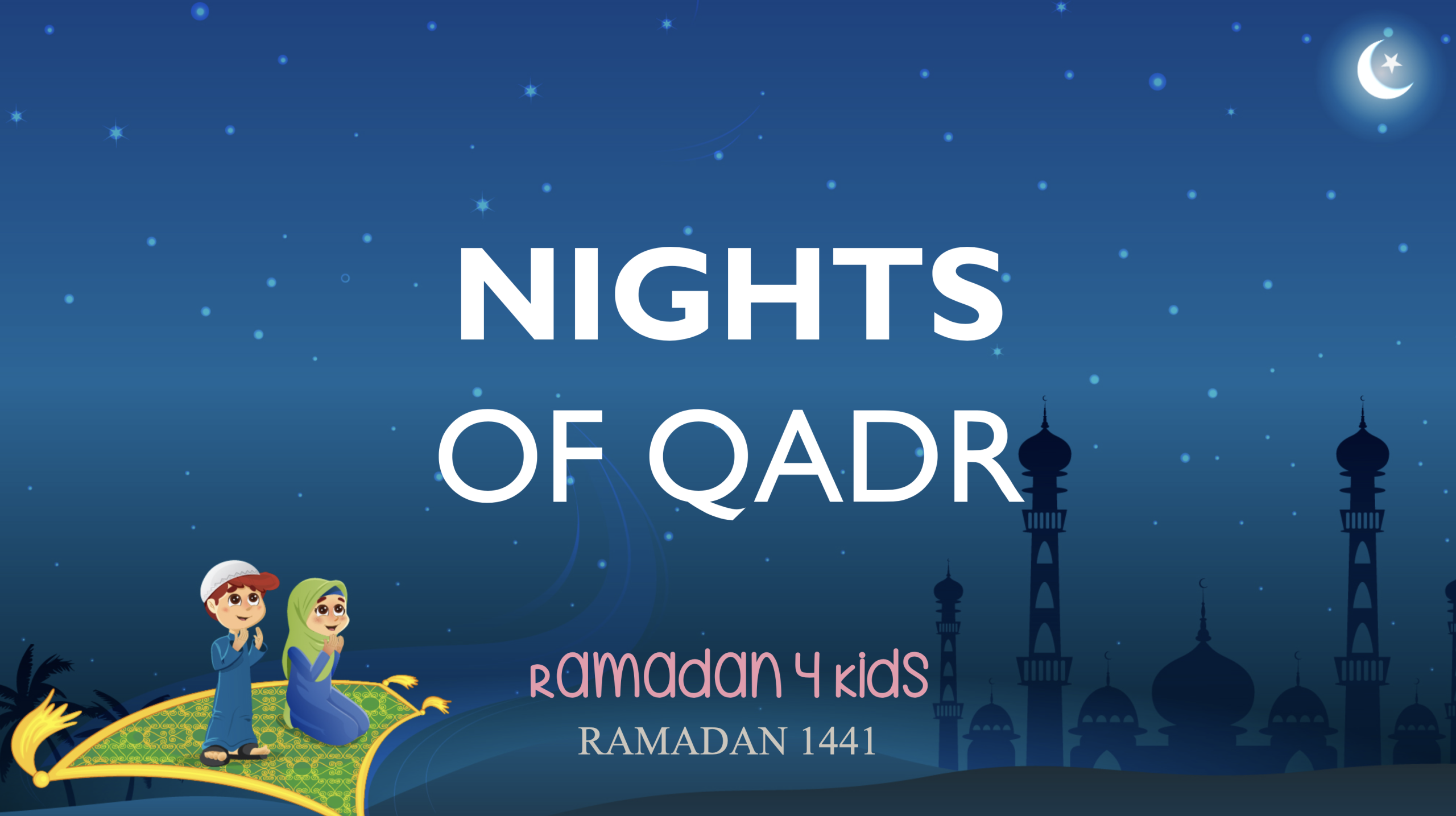 NIGHTS OF QADR

Ramadan 4 kids

RAMADAN 1441